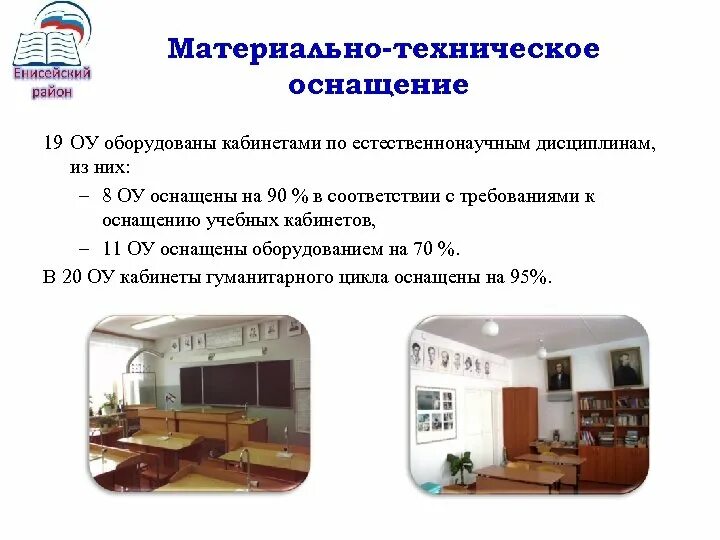 Енисейский район

Материально-техническое оснащение

19 ОУ оборудованы кабинетами по естественнонаучным дисциплинам, из них:

– 8 ОУ оснащены на 90 % в соответствии с требованиями к оснащению учебных кабинетов,

– 11 ОУ оснащены оборудованием на 70 %.

В 20 ОУ кабинеты гуманитарного цикла оснащены на 95%.